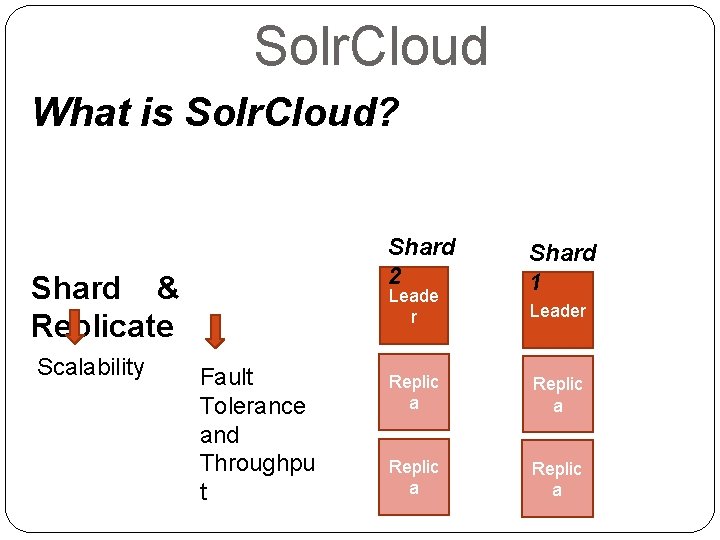 SolrCloud

What is SolrCloud?

Shard & Replicate

Scalability

Fault Tolerance and Throughput

Shard 2

Leader

Replica

Replica

Shard 1

Leader

Replica

Replica